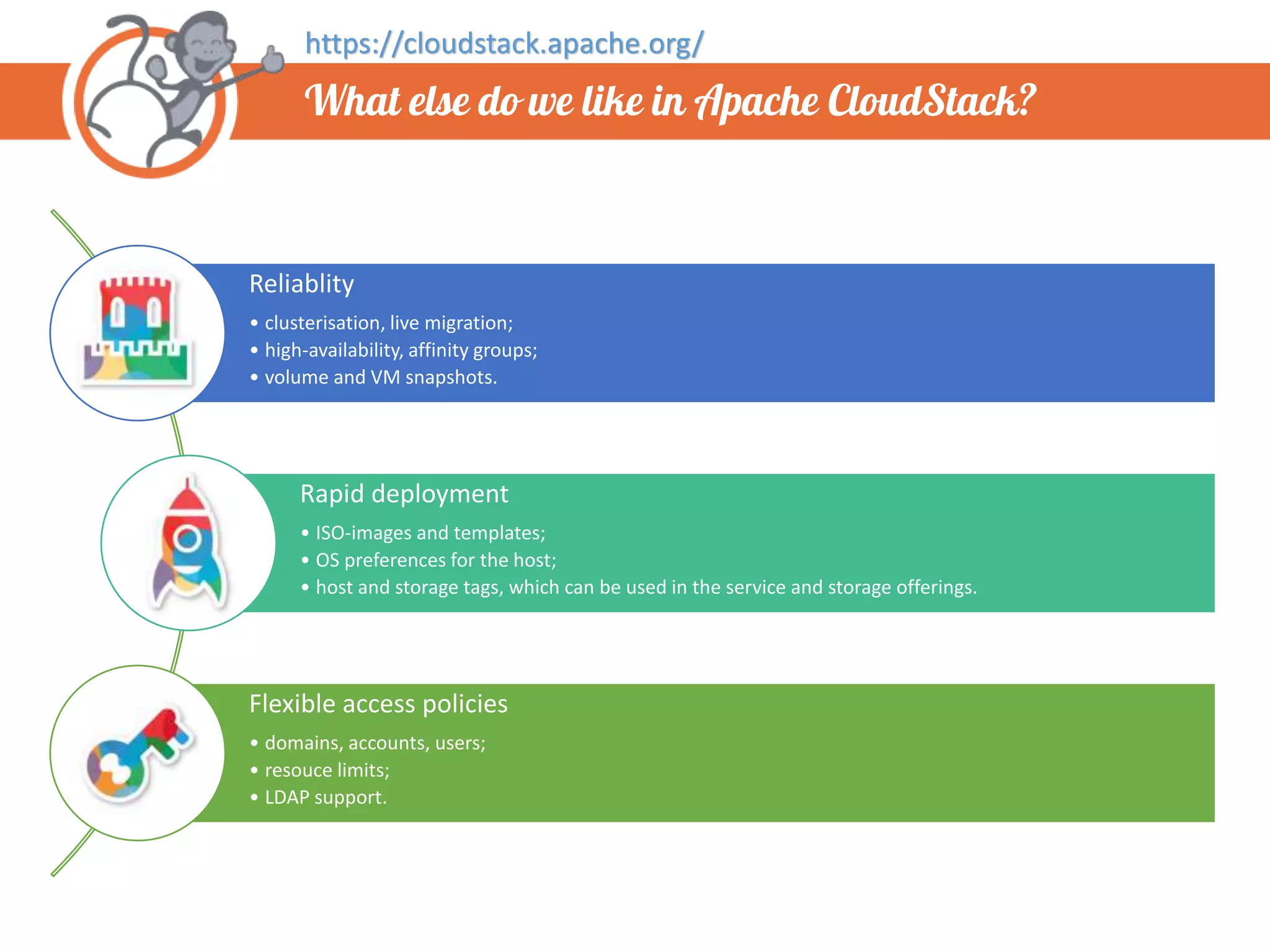 https://cloudstack.apache.org/

What else do we like in Apache CloudStack?

Reliablity

• clusterisation, live migration;
• high-availability, affinity groups;
• volume and VM snapshots.

Rapid deployment

• ISO-images and templates;
• OS preferences for the host;
• host and storage tags, which can be used in the service and storage offerings.

Flexible access policies

• domains, accounts, users;
• resouce limits;
• LDAP support.